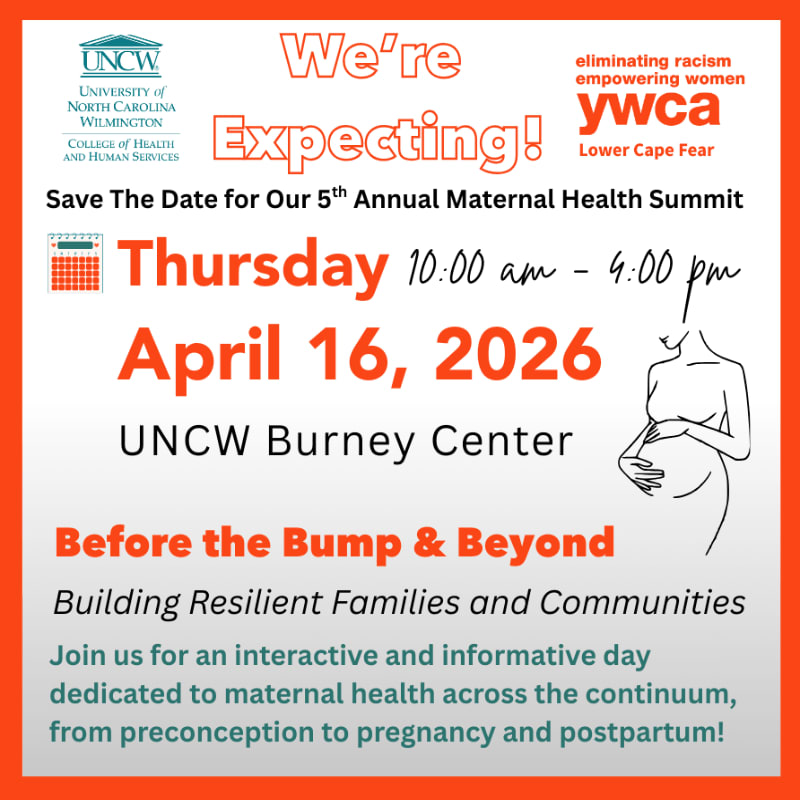 UNCW
UNIVERSITY of NORTH CAROLINA WILMINGTON
COLLEGE of HEALTH AND HUMAN SERVICES

We're Expecting!

eliminating racism
empowering women
ywca
Lower Cape Fear

Save The Date for Our 5$^{th}$ Annual Maternal Health Summit

Thursday 10:00 am - 4:00 pm

April 16, 2026

UNCW Burney Center

Before the Bump & Beyond

Building Resilient Families and Communities

Join us for an interactive and informative day dedicated to maternal health across the continuum, from preconception to pregnancy and postpartum!